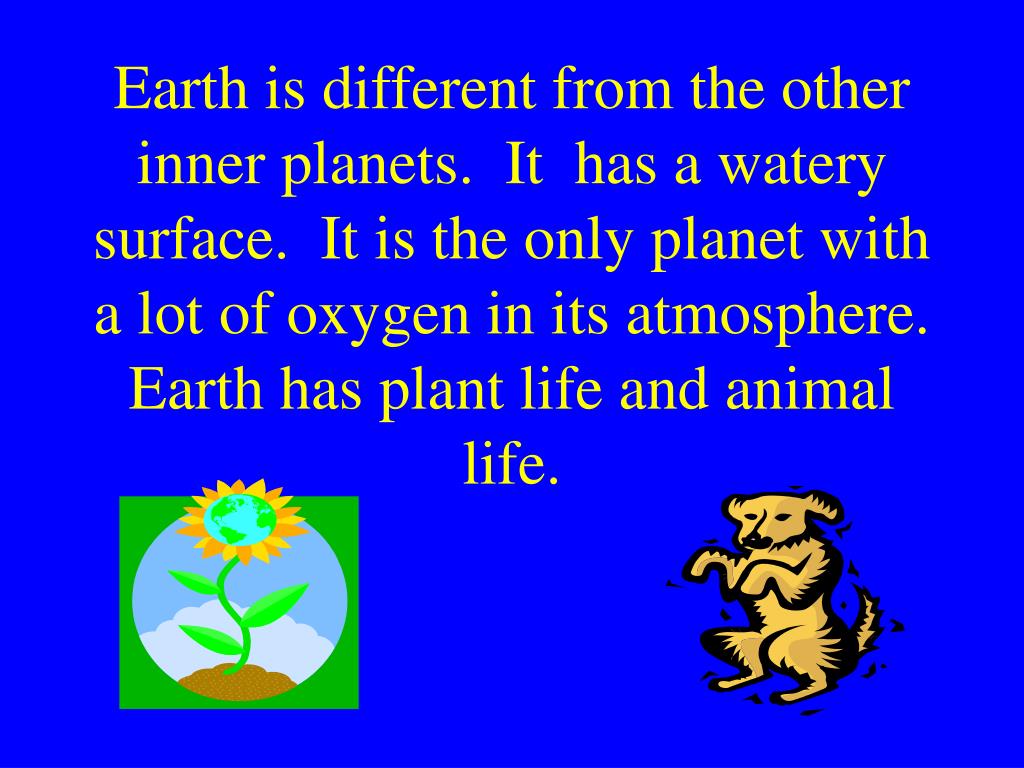 Earth is different from the other inner planets. It has a watery surface. It is the only planet with a lot of oxygen in its atmosphere. Earth has plant life and animal life.